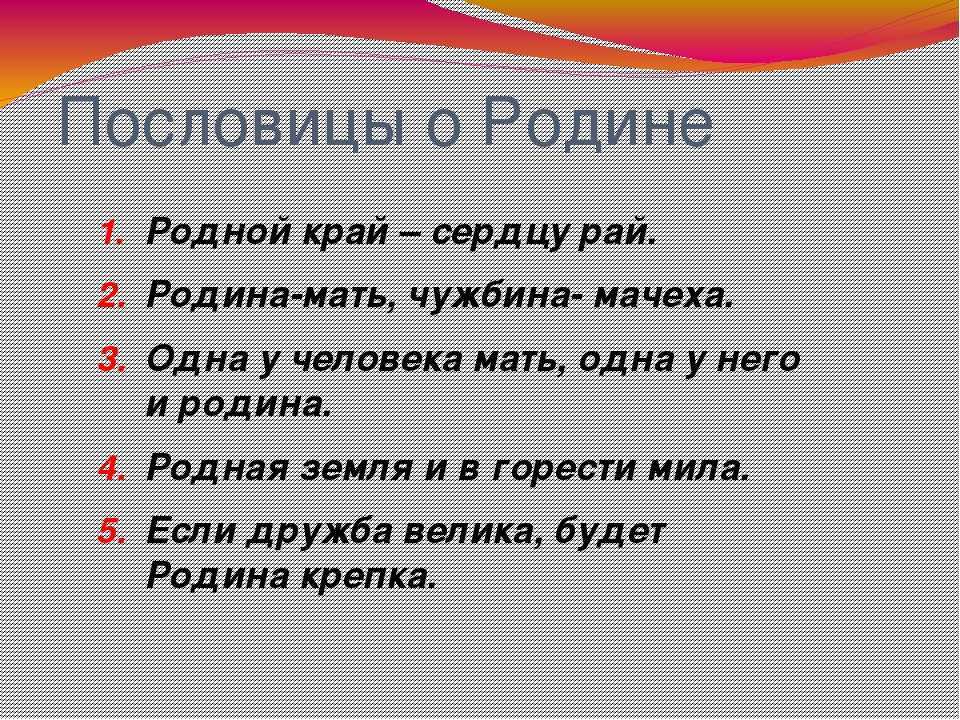 Пословицы о Родине

1. Родной край – сердцу рай.
2. Родина-мать, чужбина- мачеха.
3. Одна у человека мать, одна у него и родина.
4. Родная земля и в горести мила.
5. Если дружба велика, будет Родина крепка.